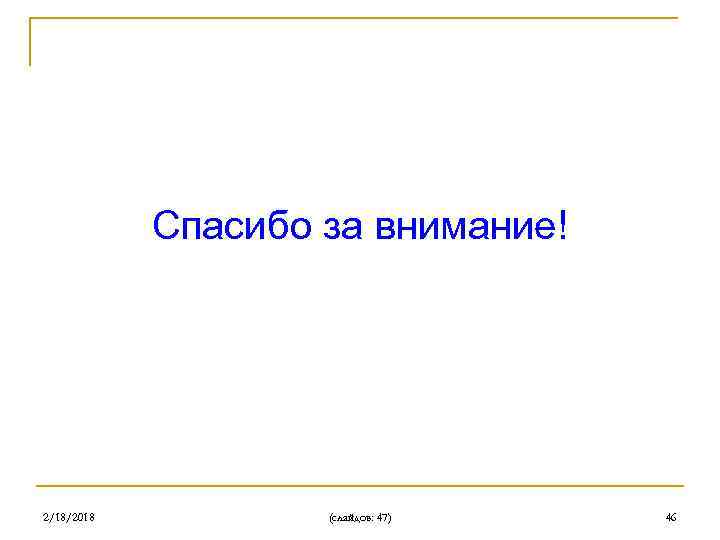 Спасибо за внимание!

2/18/2018

(слайдов: 47)

46